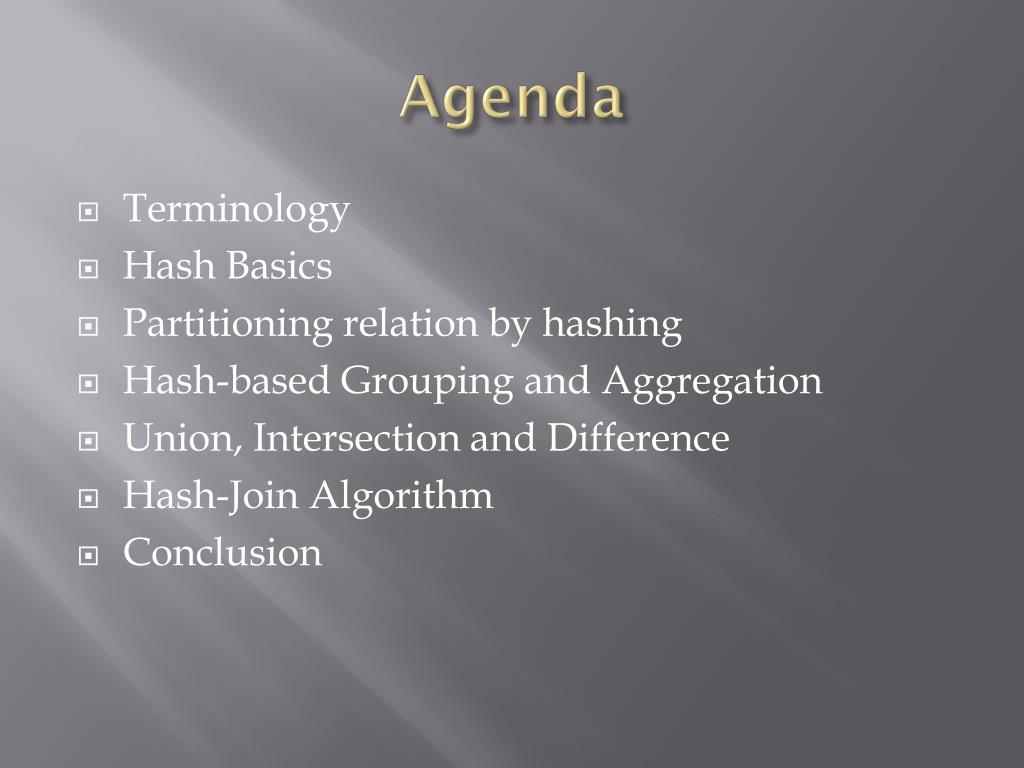 Agenda

Terminology
Hash Basics
Partitioning relation by hashing
Hash-based Grouping and Aggregation
Union, Intersection and Difference
Hash-Join Algorithm
Conclusion